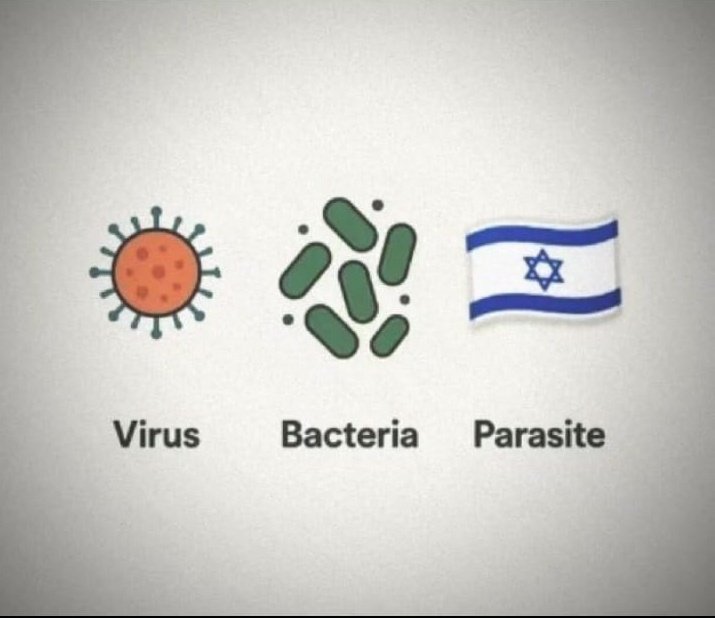 Virus Bacteria Parasite